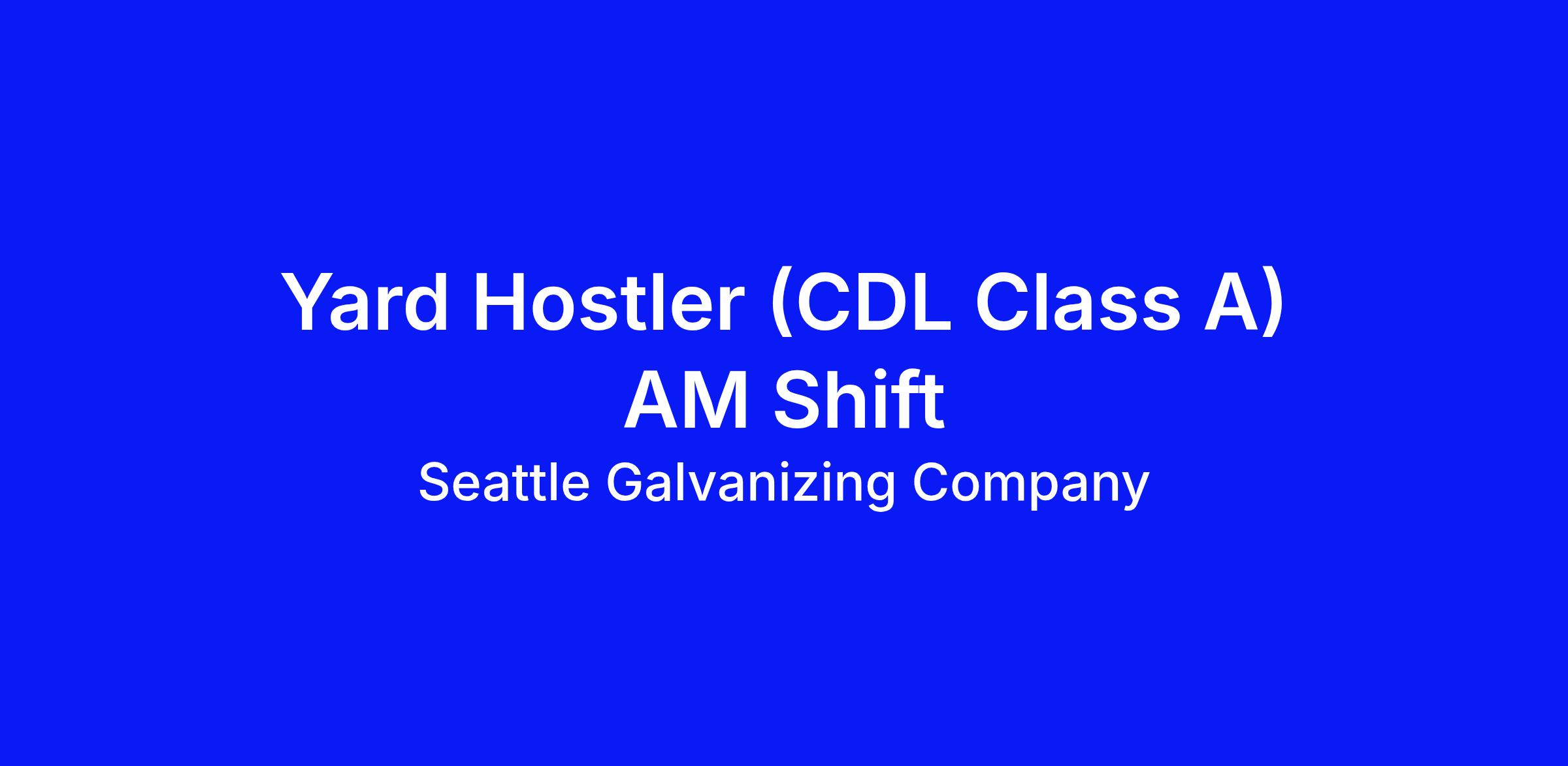 Yard Hostler (CDL Class A) AM Shift

Seattle Galvanizing Company